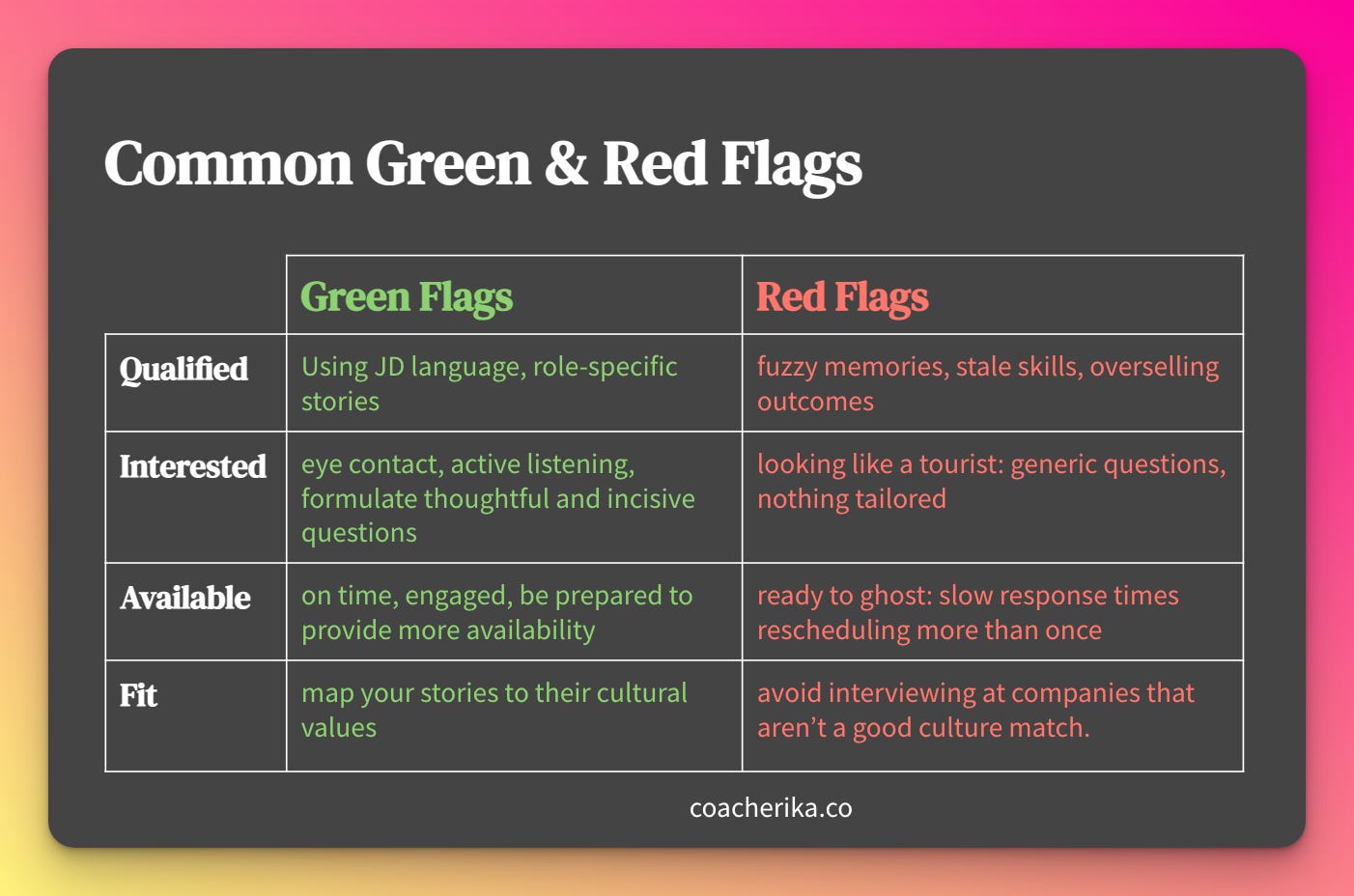 Common Green & Red Flags

| | Green Flags | Red Flags |
|---|---|---|
| Qualified | Using JD language, role-specific stories | fuzzy memories, stale skills, overselling outcomes |
| Interested | eye contact, active listening, formulate thoughtful and incisive questions | looking like a tourist: generic questions, nothing tailored |
| Available | on time, engaged, be prepared to provide more availability | ready to ghost: slow response times rescheduling more than once |
| Fit | map your stories to their cultural values | avoid interviewing at companies that aren't a good culture match. |

coacherika.co